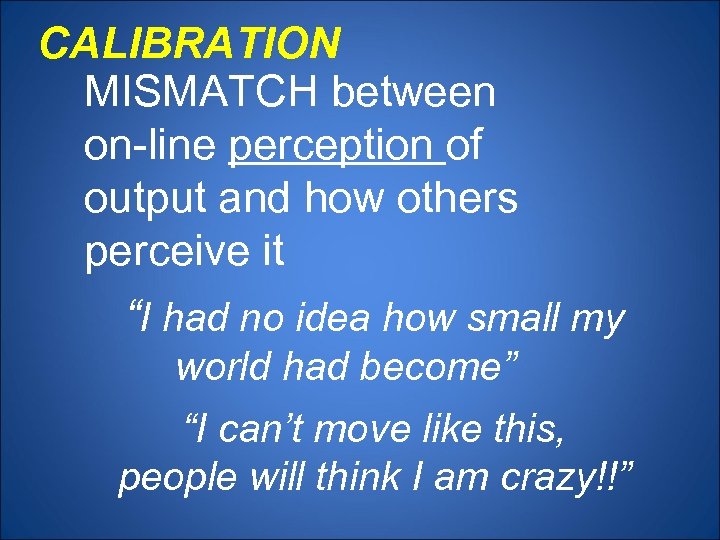 CALIBRATION

MISMATCH between on-line perception of output and how others perceive it

“I had no idea how small my world had become”

“I can’t move like this, people will think I am crazy!!”